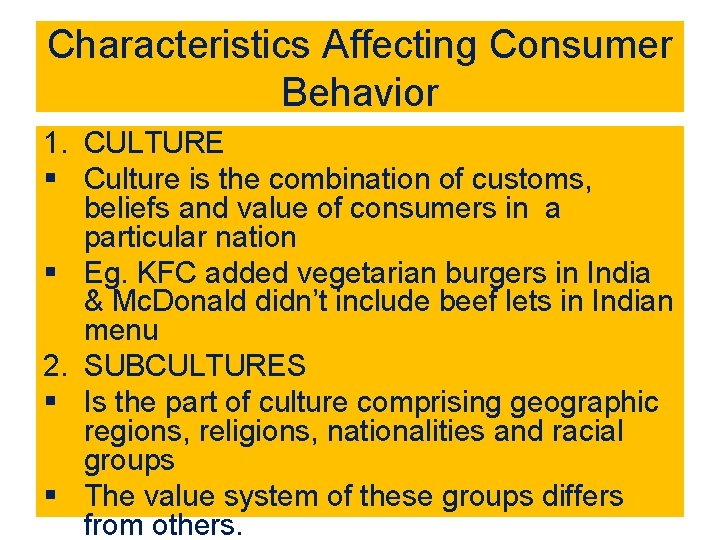 Characteristics Affecting Consumer Behavior

1. CULTURE
▪ Culture is the combination of customs, beliefs and value of consumers in a particular nation
▪ Eg. KFC added vegetarian burgers in India & McDonald didn't include beef lets in Indian menu
2. SUBCULTURES
▪ Is the part of culture comprising geographic regions, religions, nationalities and racial groups
▪ The value system of these groups differs from others.